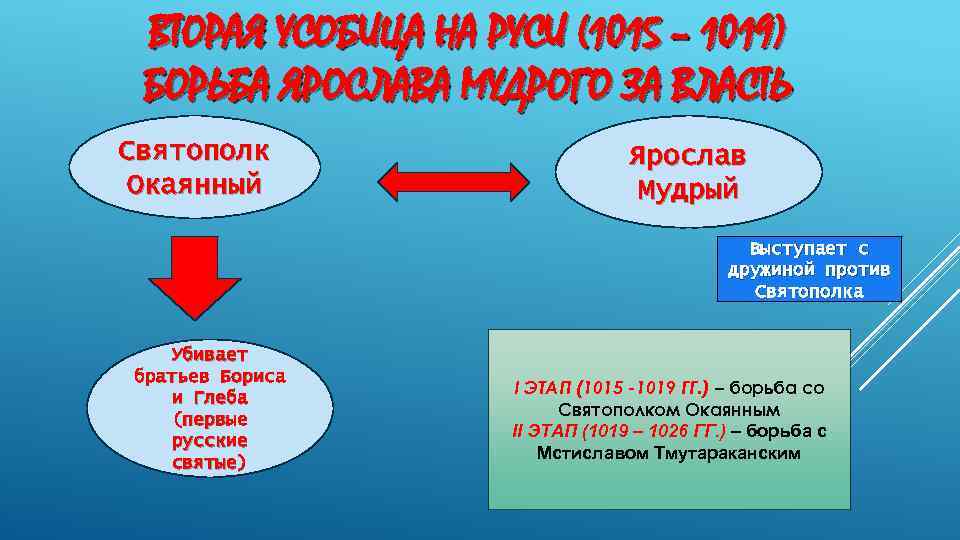 ВТОРАЯ УСОБИЦА НА РУСИ (1015 – 1019)
БОРЬБА ЯРОСЛАВА МУДРОГО ЗА ВЛАСТЬ

Святополк Окаянный

Ярослав Мудрый

Выступает с дружиной против Святополка

Убивает братьев Бориса и Глеба (первые русские святые)

I ЭТАП (1015 -1019 ГГ.) – борьба со Святополком Окаянным
II ЭТАП (1019 – 1026 ГГ.) – борьба с Мстиславом Тмутараканским